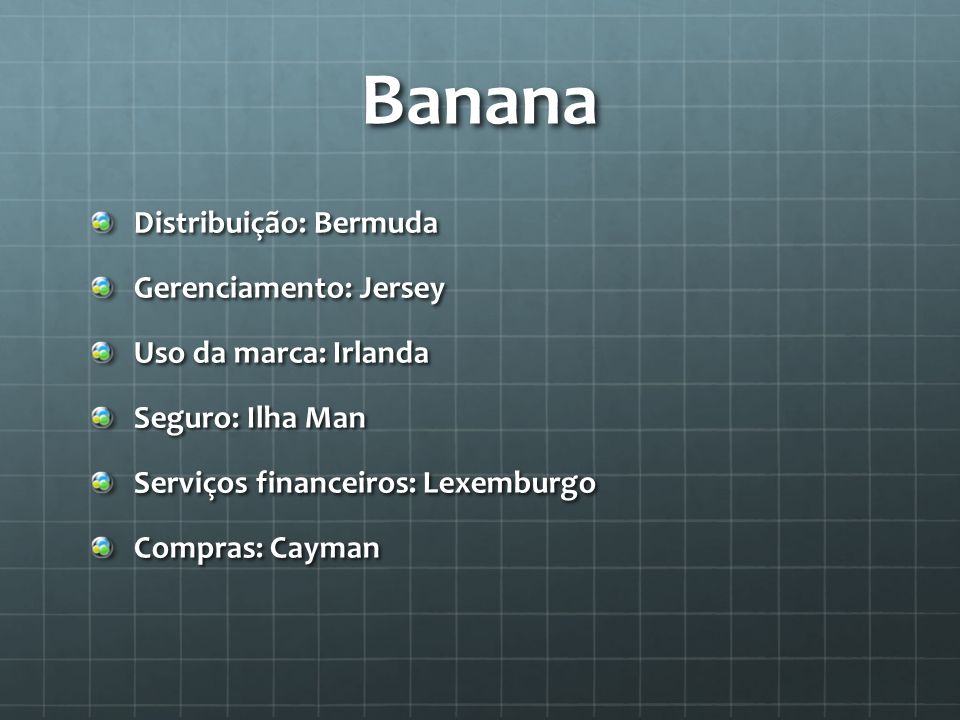 Banana

Distribuição: Bermuda

Gerenciamento: Jersey

Uso da marca: Irlanda

Seguro: Ilha Man

Serviços financeiros: Lexemburgo

Compras: Cayman